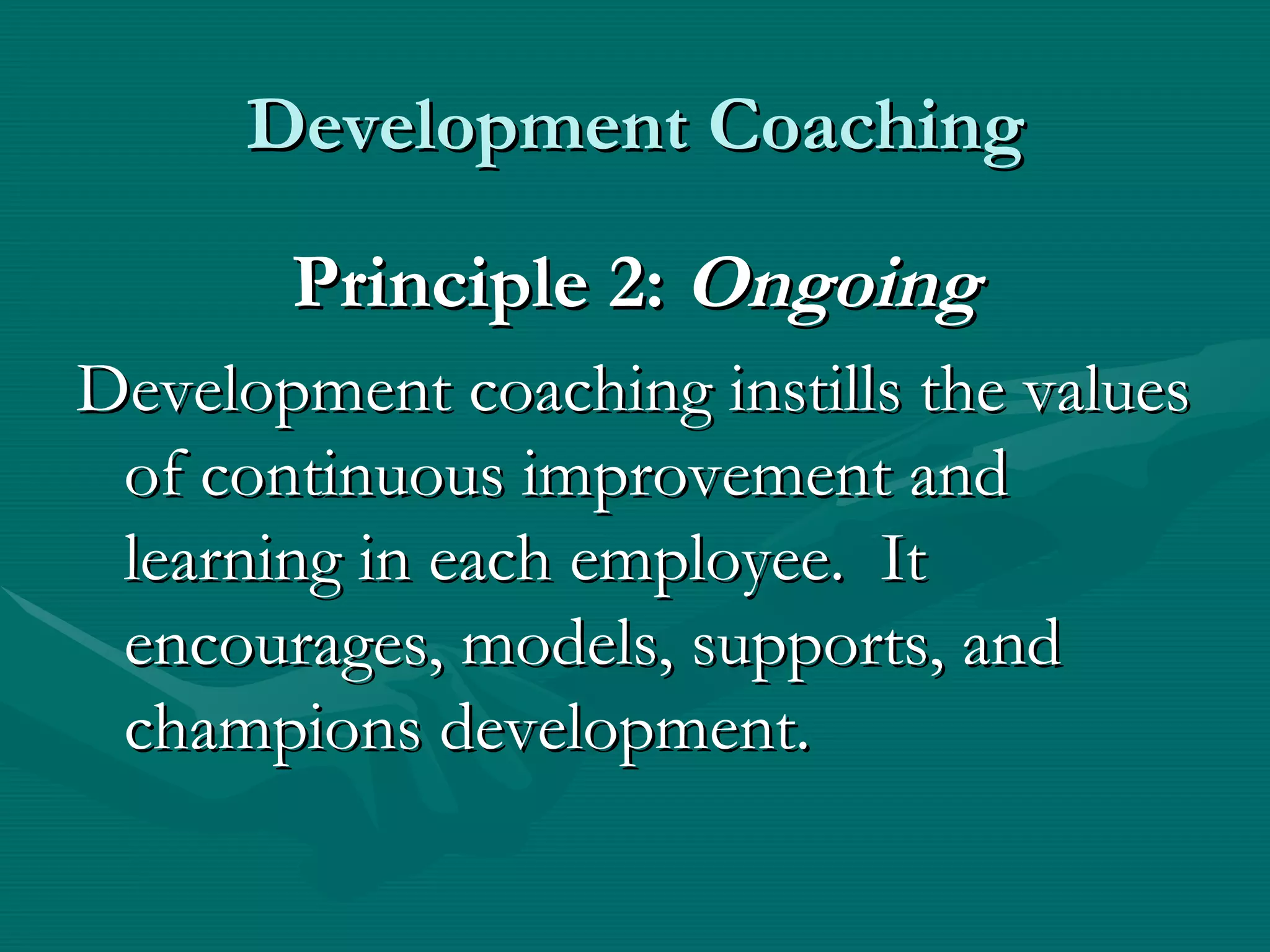 Development Coaching

Principle 2: Ongoing

Development coaching instills the values of continuous improvement and learning in each employee. It encourages, models, supports, and champions development.